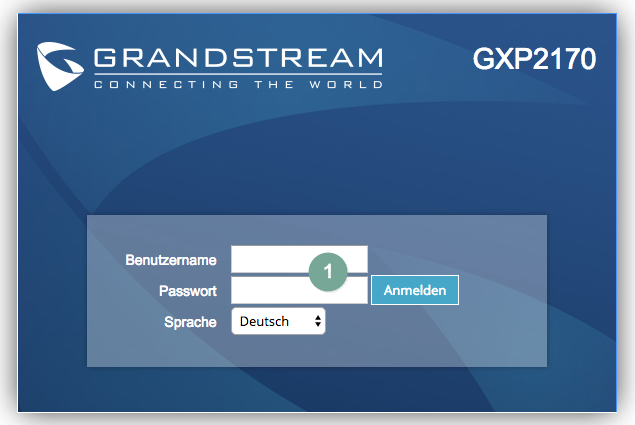 GRANDSTREAM
CONNECTING THE WORLD

GXP2170

Benutzername
1
Passwort
Anmelden
Sprache
Deutsch